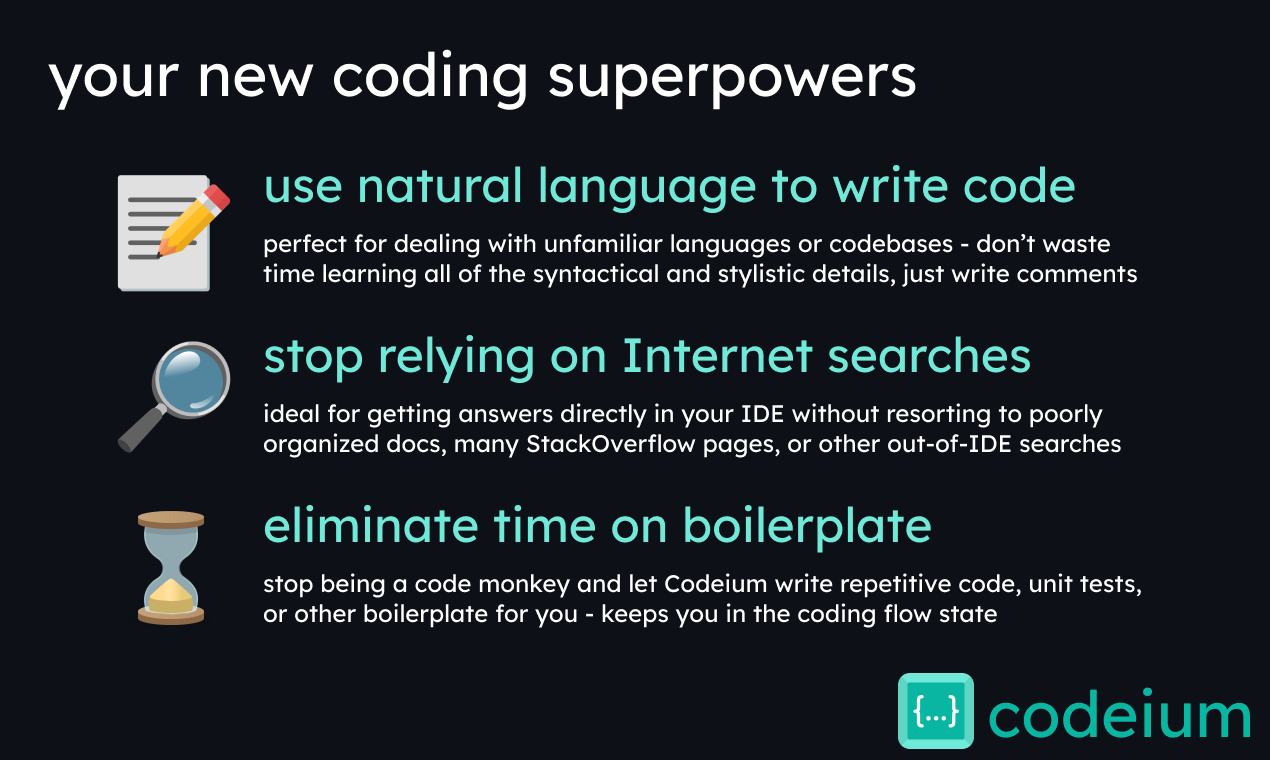 your new coding superpowers

use natural language to write code

perfect for dealing with unfamiliar languages or codebases - don't waste time learning all of the syntactical and stylistic details, just write comments

stop relying on Internet searches

ideal for getting answers directly in your IDE without resorting to poorly organized docs, many StackOverflow pages, or other out-of-IDE searches

eliminate time on boilerplate

stop being a code monkey and let Codeium write repetitive code, unit tests, or other boilerplate for you - keeps you in the coding flow state

{...} codeium